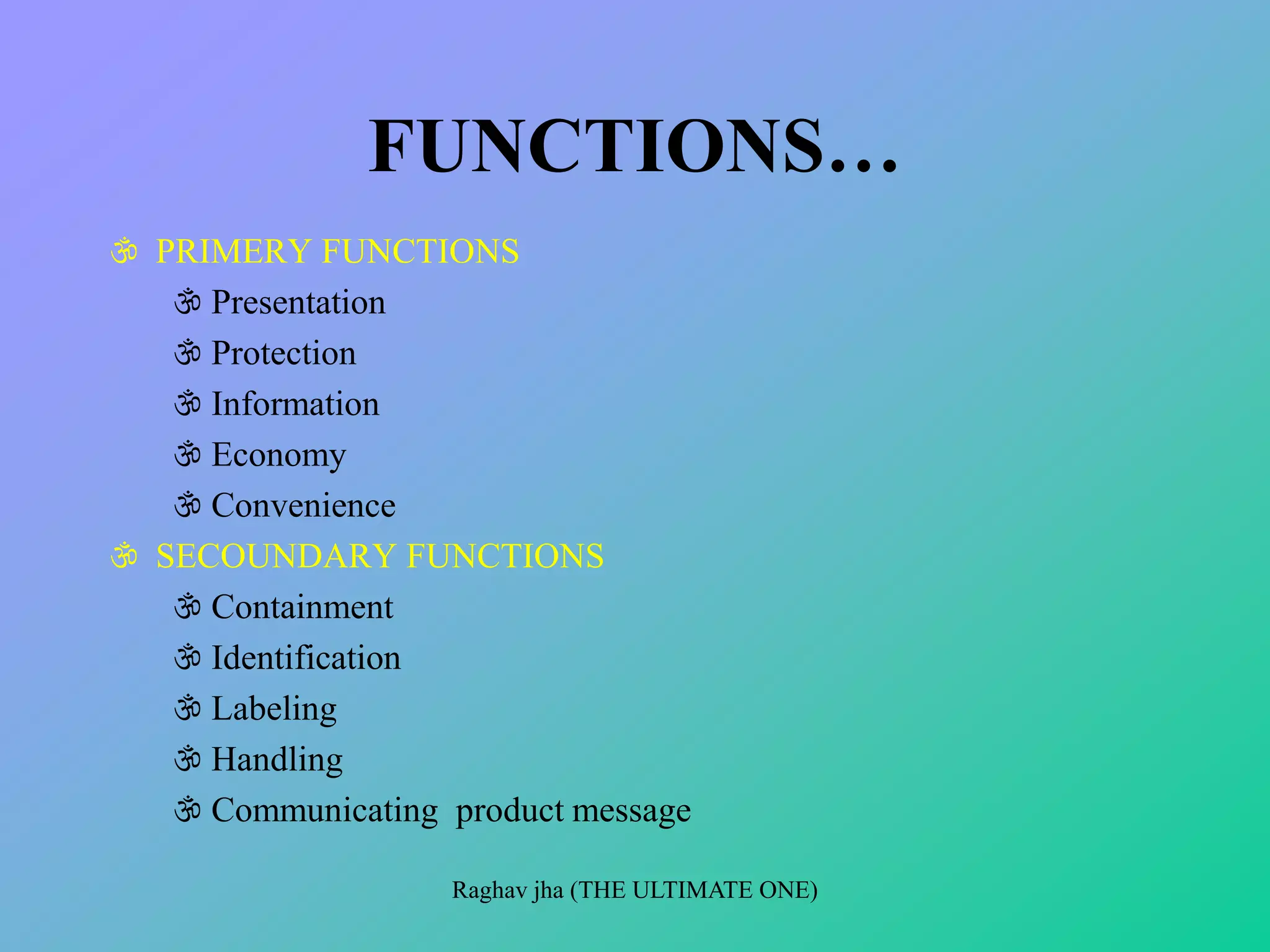 FUNCTIONS…

ॐ PRIMERY FUNCTIONS
ॐ Presentation
ॐ Protection
ॐ Information
ॐ Economy
ॐ Convenience
ॐ SECOUNDARY FUNCTIONS
ॐ Containment
ॐ Identification
ॐ Labeling
ॐ Handling
ॐ Communicating product message

Raghav jha (THE ULTIMATE ONE)